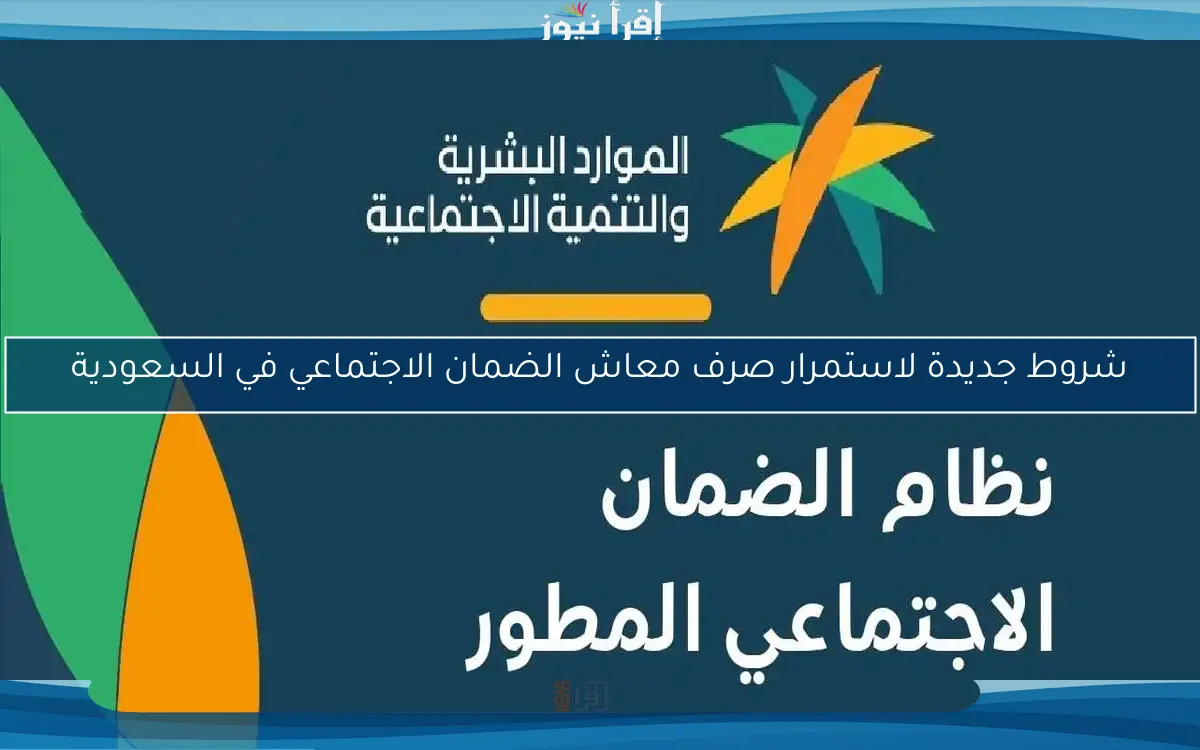 إقرأ نيوز

الموارد البشرية
والتنمية الاجتماعية

شروط جديدة لاستمرار صرف معاش الضمان الاجتماعي في السعودية

نظام الضمان
الاجتماعي المطور